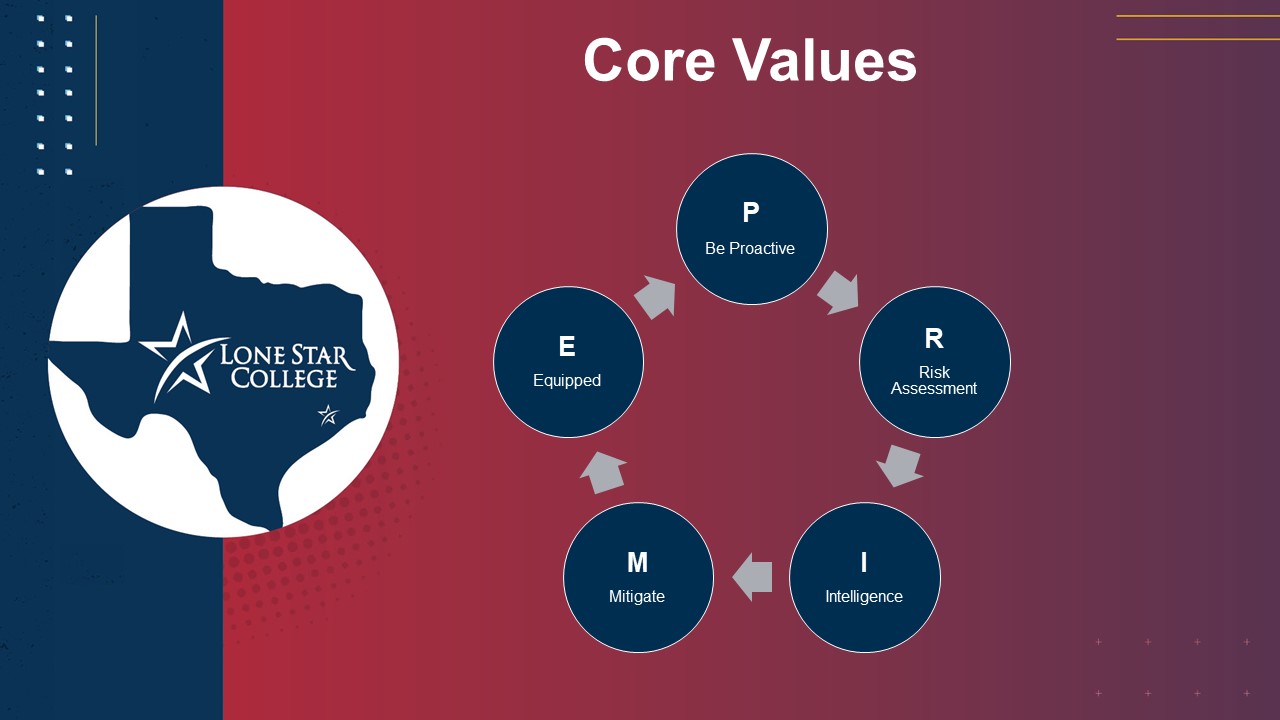 Core Values

LONE STAR COLLEGE

P
Be Proactive

R
Risk Assessment

I
Intelligence

M
Mitigate

E
Equipped